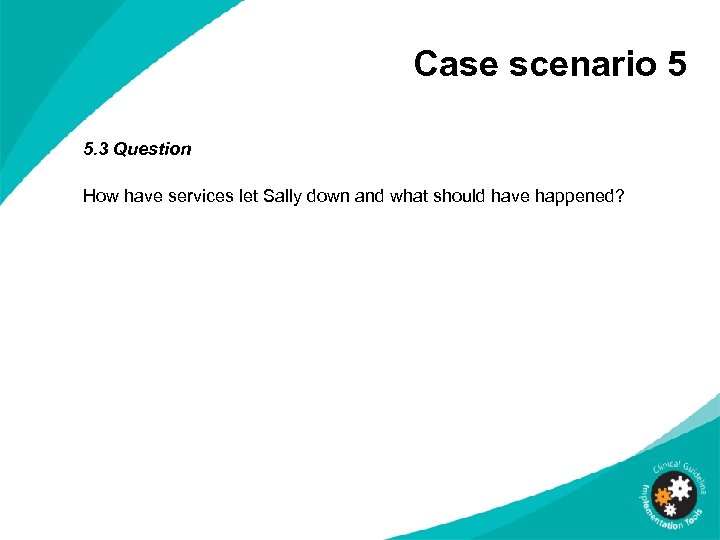 Case scenario 5

5.3 Question

How have services let Sally down and what should have happened?

Clinical Guideline Implementation Tools